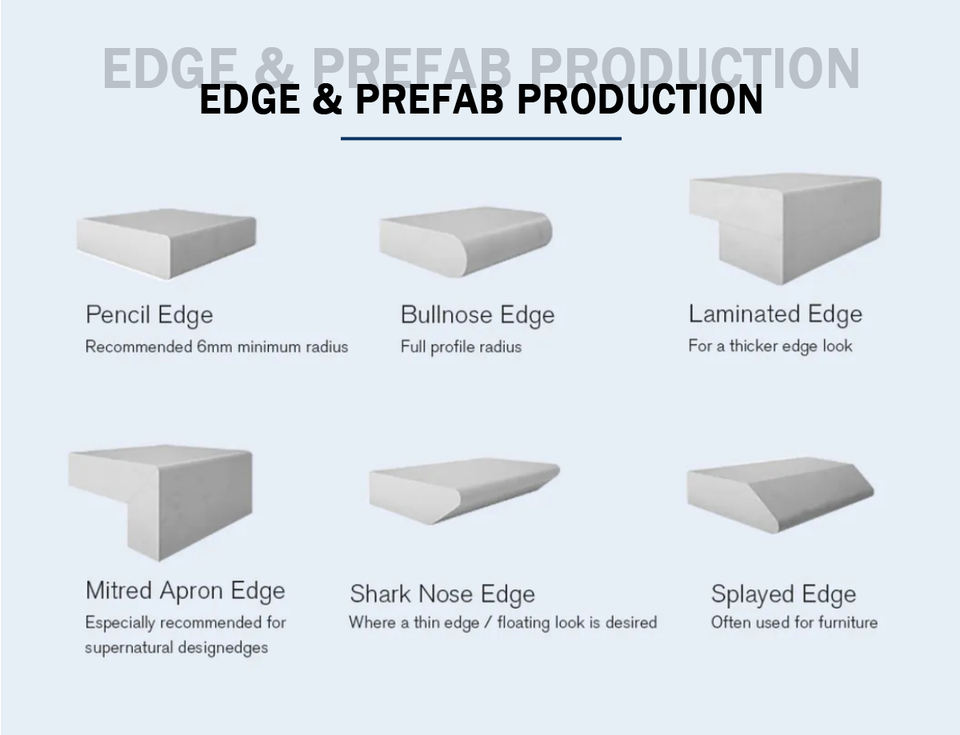 EDGE & PREFAB PRODUCTION
EDGE & PREFAB PRODUCTION

Pencil Edge
Recommended 6mm minimum radius

Bullnose Edge
Full profile radius

Laminated Edge
For a thicker edge look

Mitred Apron Edge
Especially recommended for supernatural designedges

Shark Nose Edge
Where a thin edge / floating look is desired

Splayed Edge
Often used for furniture